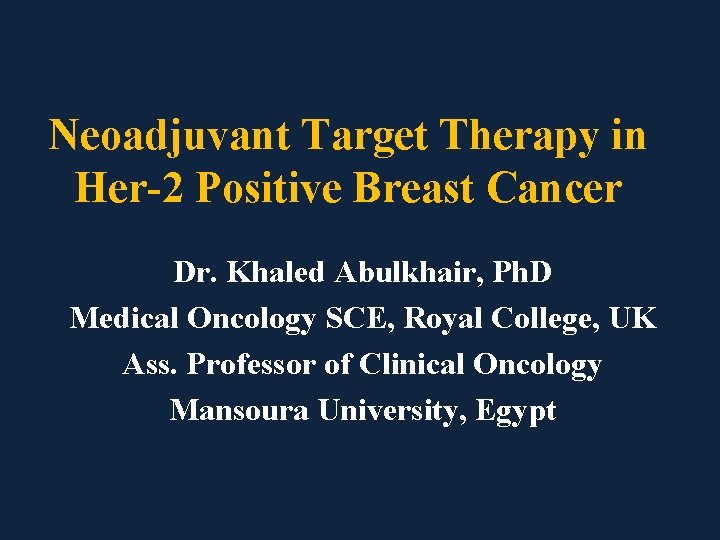 Neoadjuvant Target Therapy in Her-2 Positive Breast Cancer

Dr. Khaled Abulkhair, PhD
Medical Oncology SCE, Royal College, UK
Ass. Professor of Clinical Oncology
Mansoura University, Egypt